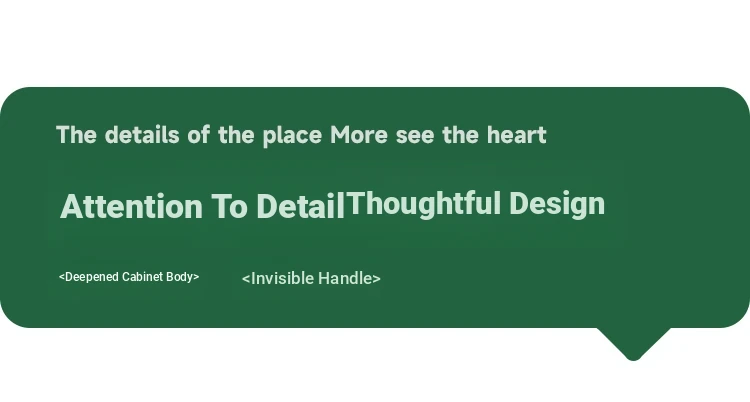 The details of the place More see the heart

Attention To Detail|Thoughtful Design

<Deepened Cabinet Body>

<Invisible Handle>